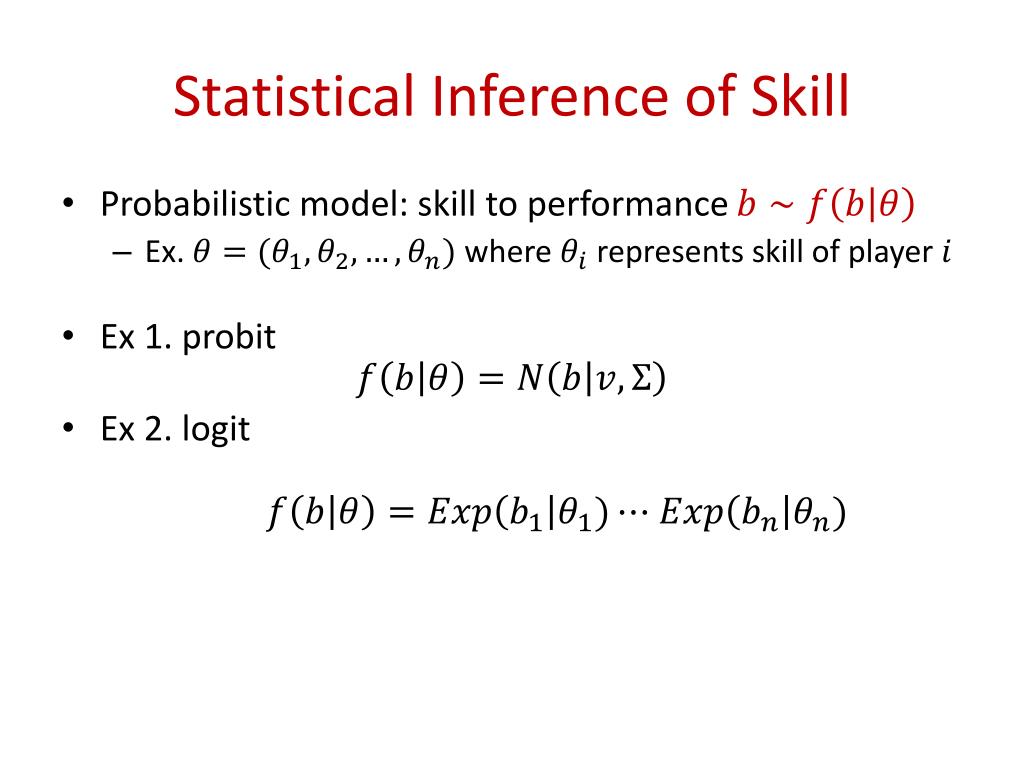 Statistical Inference of Skill

• Probabilistic model: skill to performance $b \sim f(b|\theta)$
– Ex. $\theta = (\theta_1, \theta_2, \ldots, \theta_n)$ where $\theta_i$ represents skill of player $i$

• Ex 1. probit
$f(b|\theta) = N(b|v, \Sigma)$

• Ex 2. logit

$f(b|\theta) = Exp(b_1|\theta_1) \cdots Exp(b_n|\theta_n)$